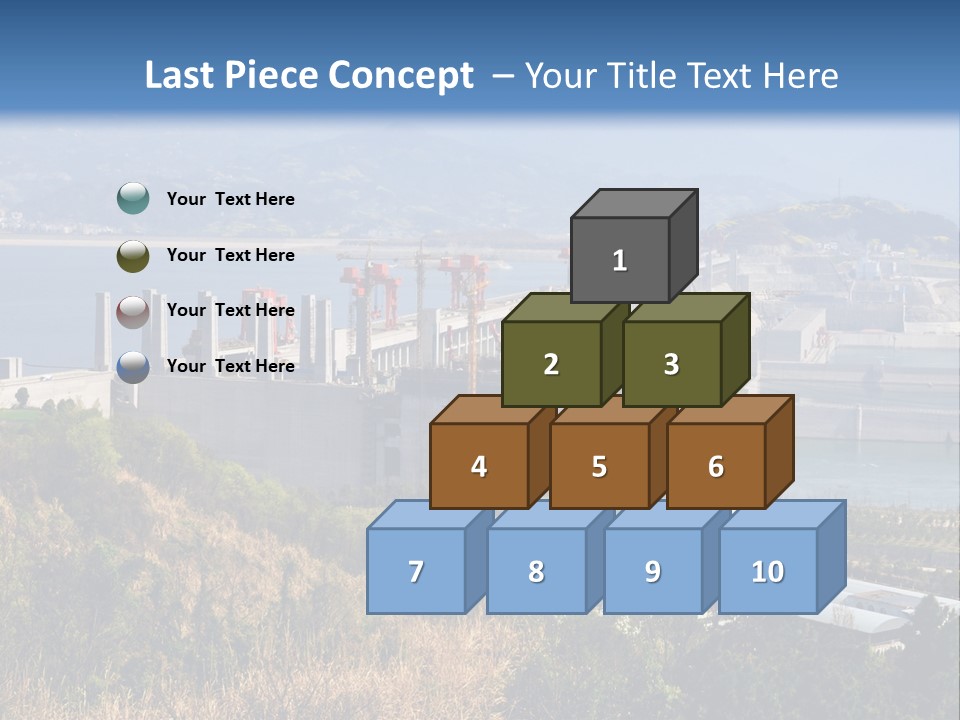 Last Piece Concept – Your Title Text Here

Your Text Here

Your Text Here

Your Text Here

Your Text Here

1

2

3

4

5

6

7

8

9

10